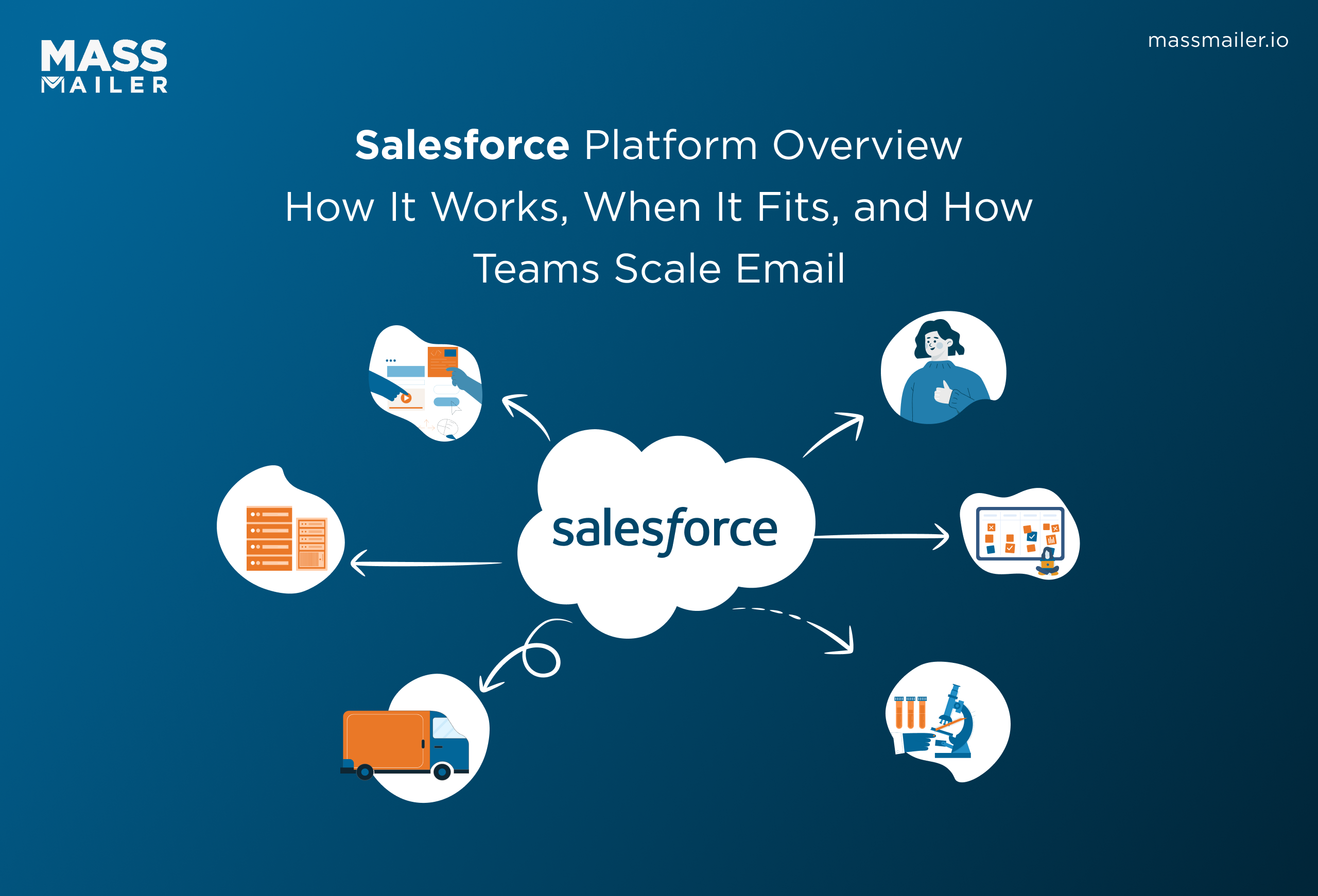 MASS MAILER

massmailer.io

Salesforce Platform Overview How It Works, When It Fits, and How Teams Scale Email

salesforce